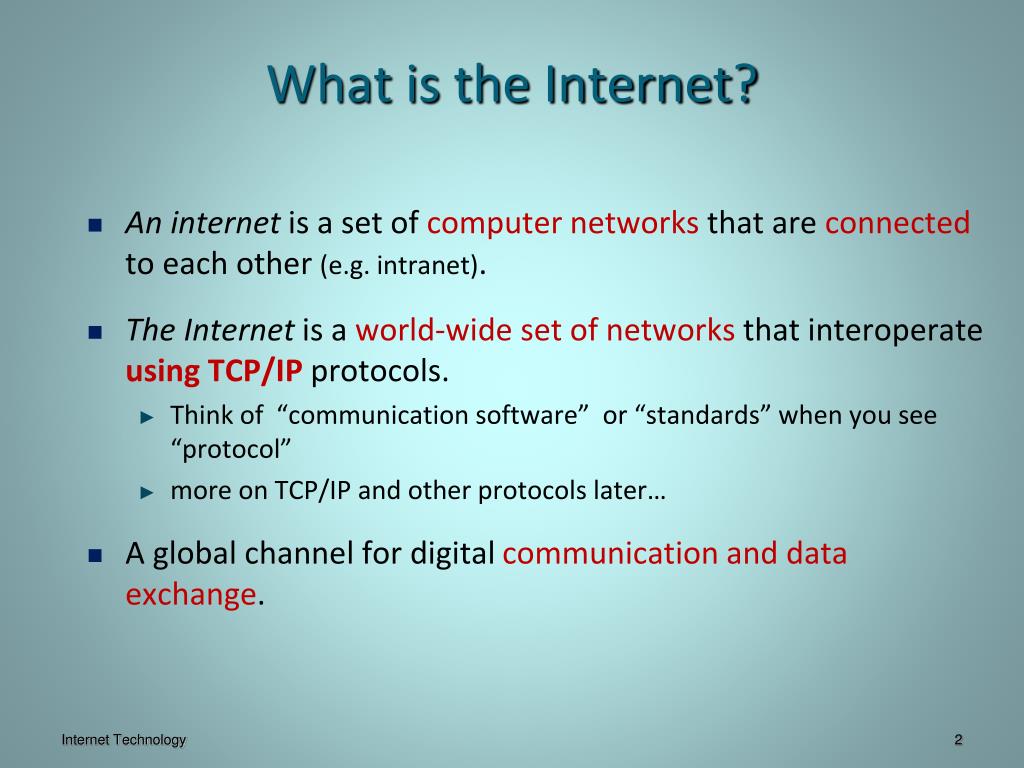 What is the Internet?

An internet is a set of computer networks that are connected to each other (e.g. intranet).

The Internet is a world-wide set of networks that interoperate using TCP/IP protocols.

Think of “communication software” or “standards” when you see “protocol”

more on TCP/IP and other protocols later…

A global channel for digital communication and data exchange.

Internet Technology

2